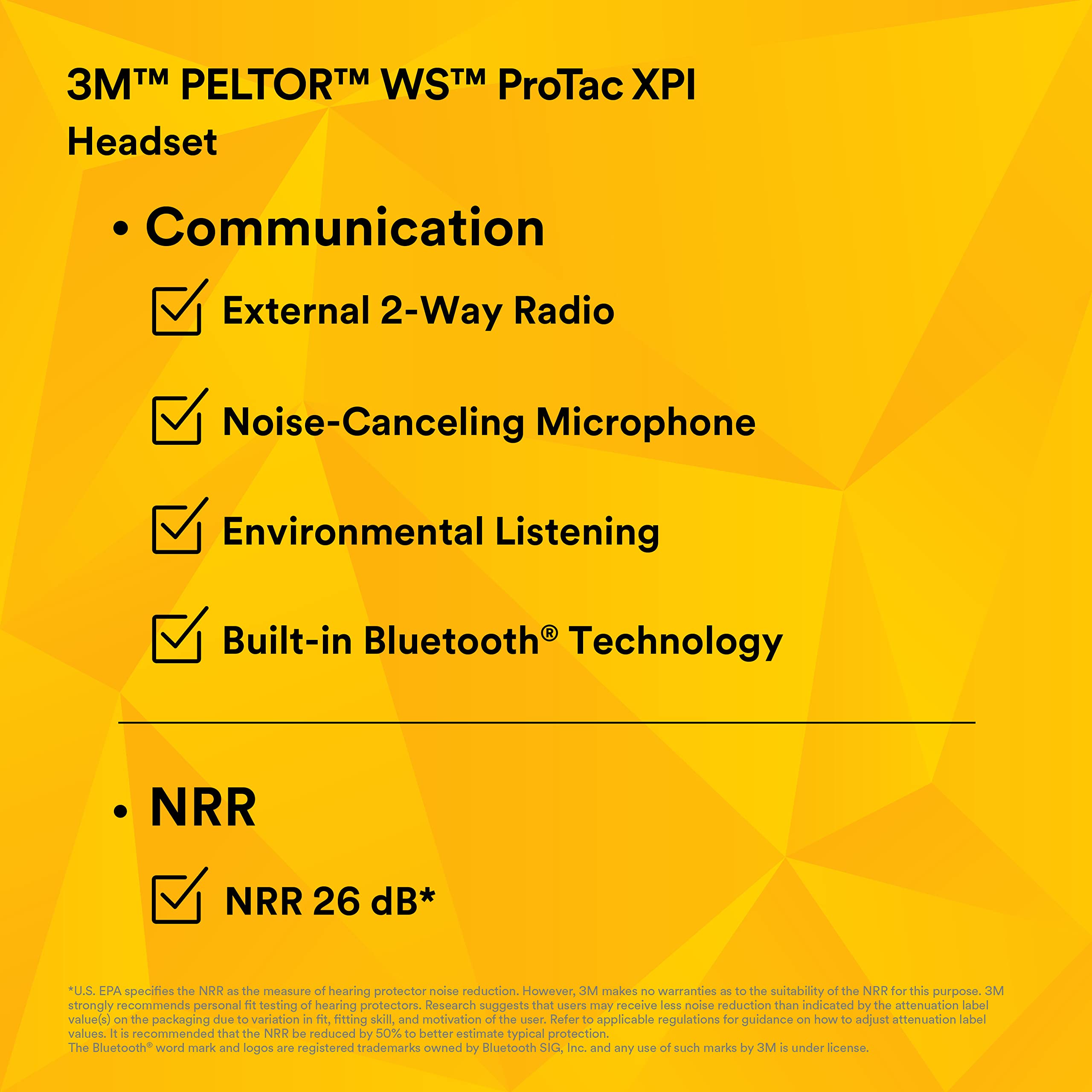 3M™ PELTOR™ WS™ ProTac XPI
Headset

• Communication

External 2-Way Radio

Noise-Canceling Microphone

Environmental Listening

Built-in Bluetooth® Technology

• NRR

NRR 26 dB*

*U.S. EPA specifies the NRR as the measure of hearing protector noise reduction. However, 3M makes no warranties as to the suitability of the NRR for this purpose. 3M strongly recommends personal fit testing of hearing protectors. Research suggests that users may receive less noise reduction than indicated by the attenuation label value(s) on the packaging due to variation in fit, fitting skill, and motivation of the user. Refer to applicable regulations for guidance on how to adjust attenuation label values. It is recommended that the NRR be reduced by 50% to better estimate typical protection.
The Bluetooth® word mark and logos are registered trademarks owned by Bluetooth SIG, Inc. and any use of such marks by 3M is under license.